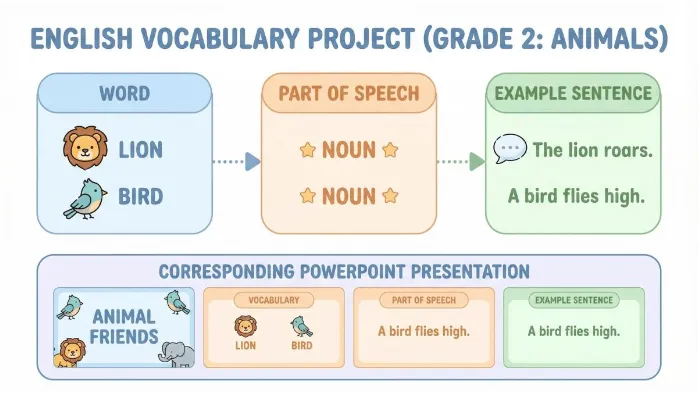 ENGLISH VOCABULARY PROJECT (GRADE 2: ANIMALS)

WORD

LION

BIRD

PART OF SPEECH

NOUN

NOUN

EXAMPLE SENTENCE

The lion roars.

A bird flies high.

CORRESPONDING POWERPOINT PRESENTATION

ANIMAL FRIENDS

VOCABULARY

LION

BIRD

PART OF SPEECH

A bird flies high.

EXAMPLE SENTENCE

A bird flies high.